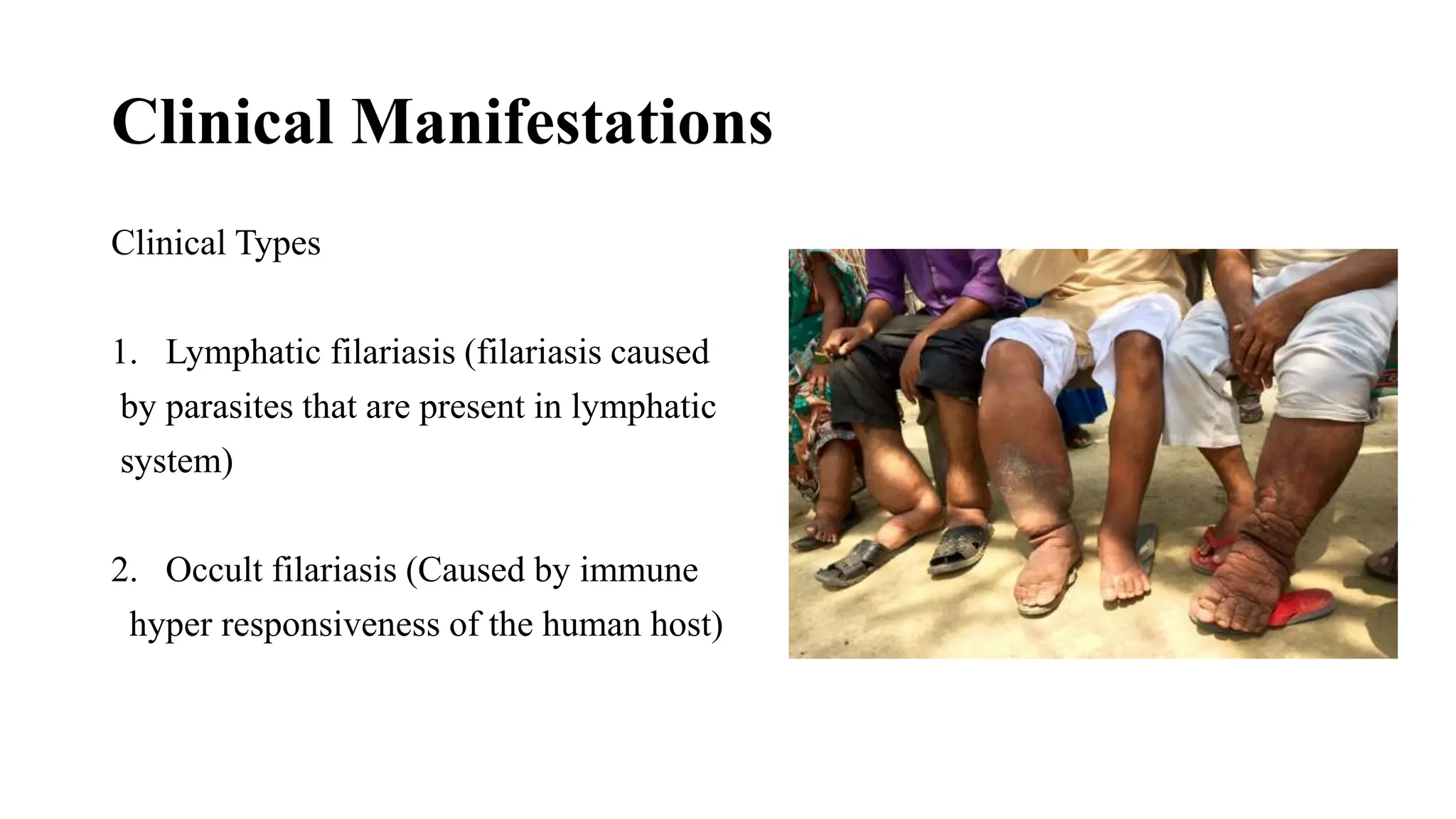 Clinical Manifestations

Clinical Types

1. Lymphatic filariasis (filariasis caused by parasites that are present in lymphatic system)

2. Occult filariasis (Caused by immune hyper responsiveness of the human host)